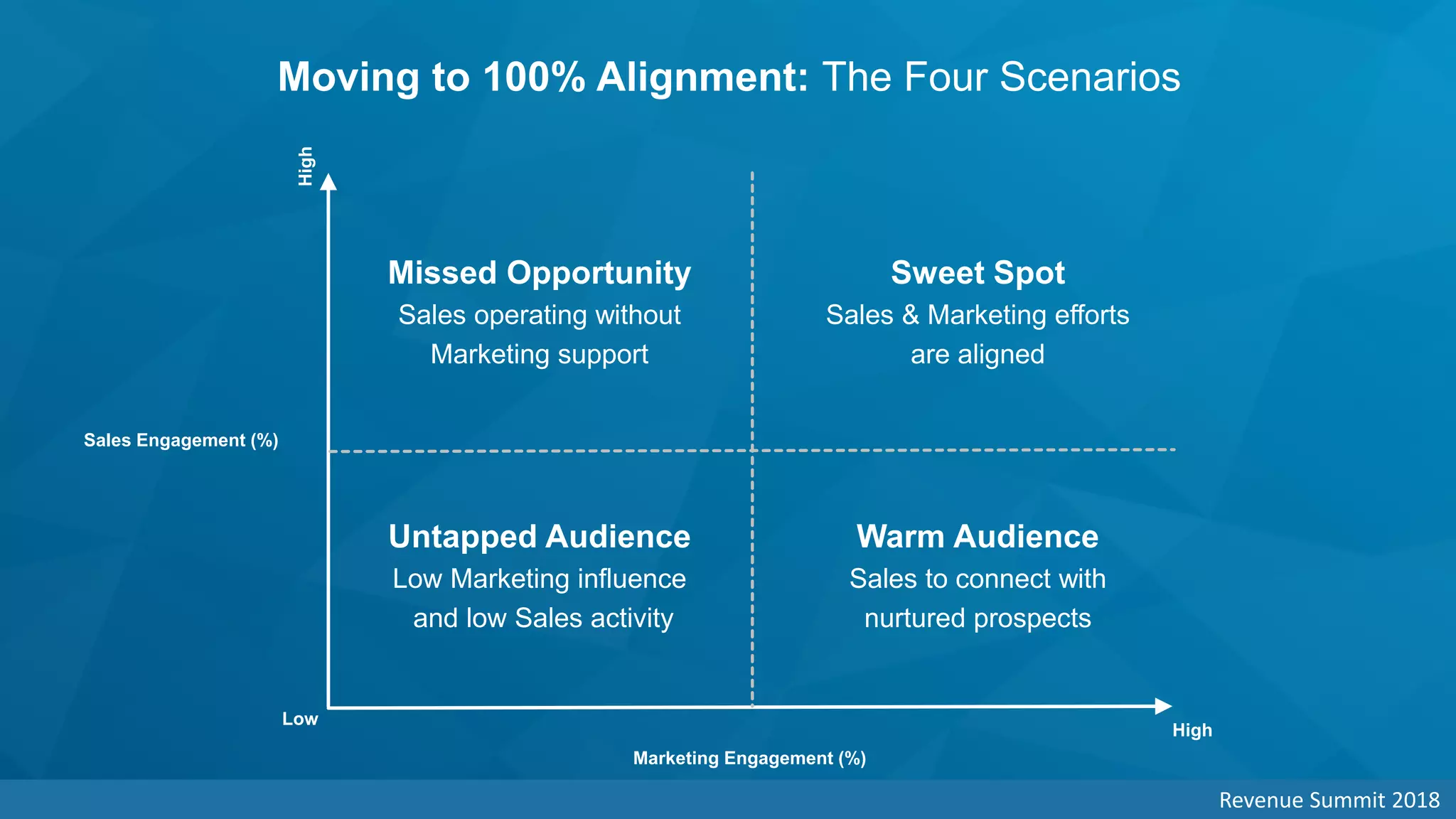 Moving to 100% Alignment: The Four Scenarios

High

Missed Opportunity
Sales operating without Marketing support

Sweet Spot
Sales & Marketing efforts are aligned

Sales Engagement (%)

Untapped Audience
Low Marketing influence and low Sales activity

Warm Audience
Sales to connect with nurtured prospects

Low

High

Marketing Engagement (%)

Revenue Summit 2018